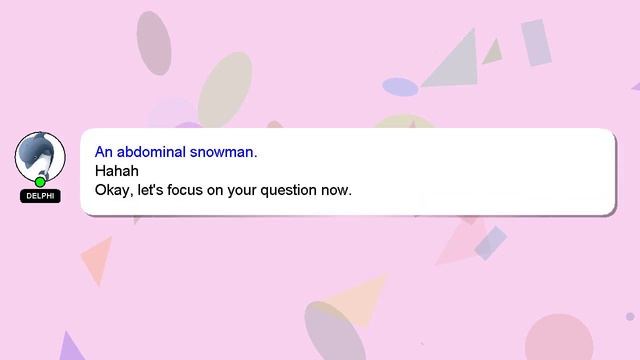 DELPHI

An abdominal snowman.
Hahah
Okay, let's focus on your question now.